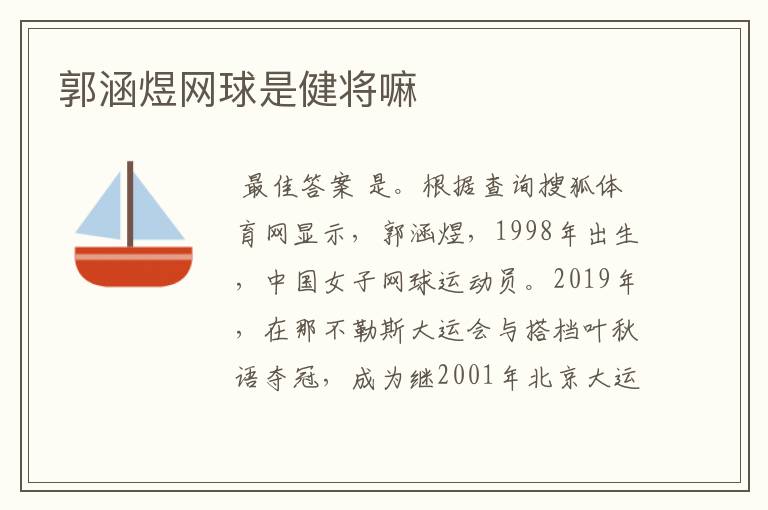 郭涵煜网球是健将嘛

最佳答案 是。根据查询搜狐体育网显示，郭涵煜，1998年出生，中国女子网球运动员。2019年，在那不勒斯大运会与搭档叶秋语夺冠，成为继2001年北京大运